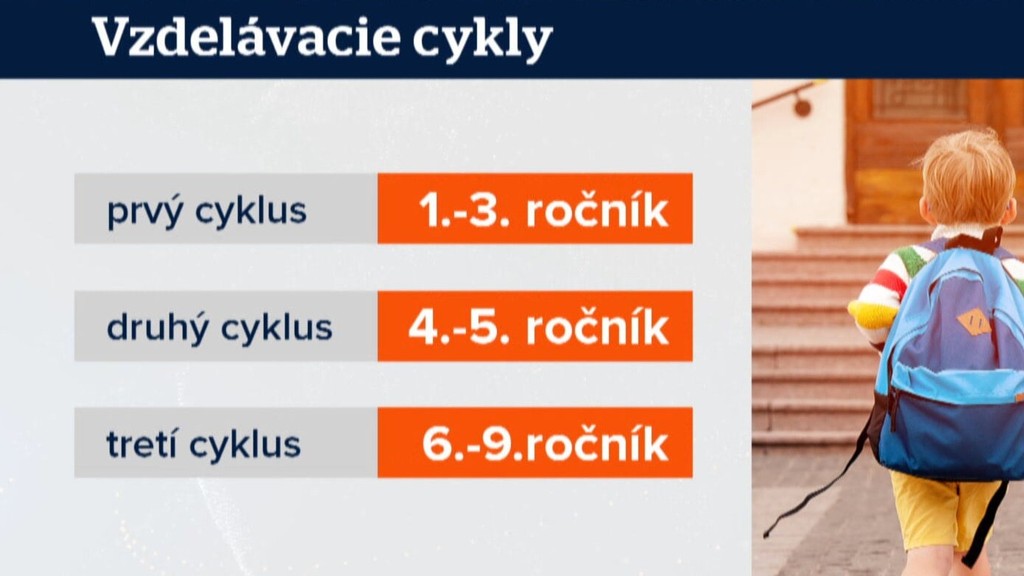 Vzdelávacie cykly

| prvý cyklus | 1.-3. ročník |
|---|---|
| druhý cyklus | 4.-5. ročník |
| tretí cyklus | 6.-9.ročník |